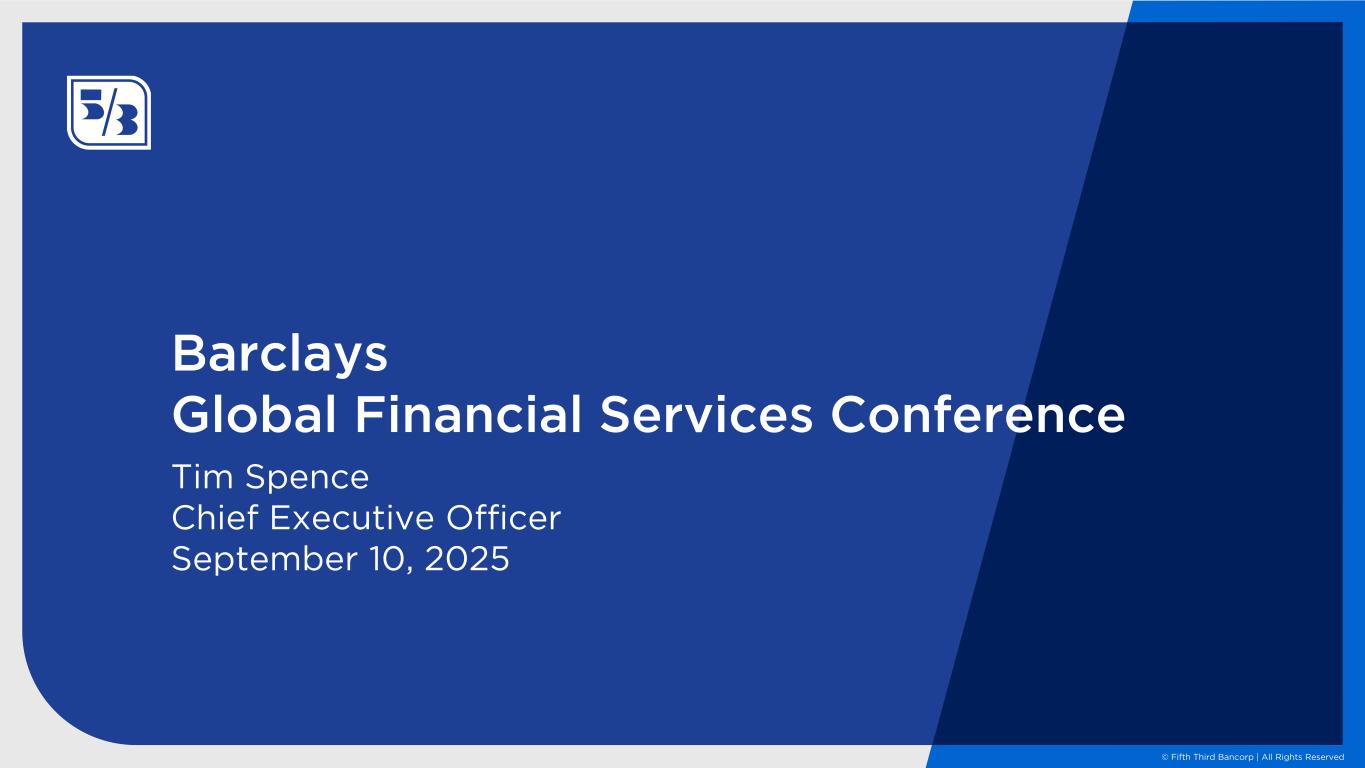 5/3

Barclays
Global Financial Services Conference

Tim Spence
Chief Executive Officer
September 10, 2025

© Fifth Third Bancorp | All Rights Reserved